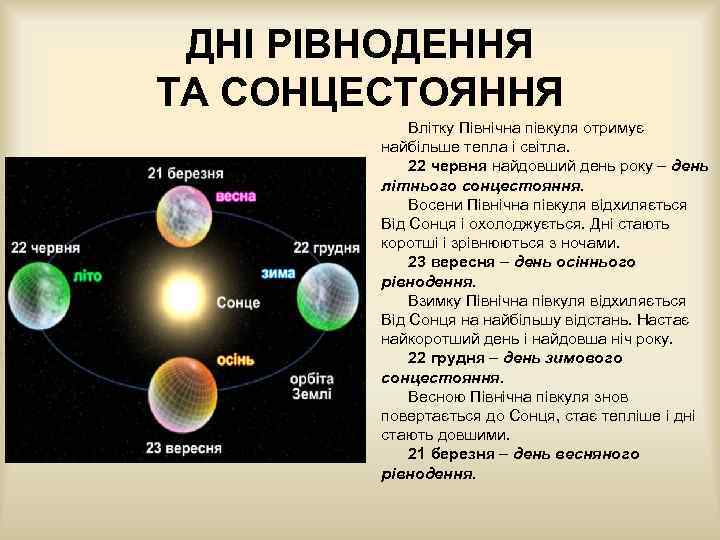 ДНІ РІВНОДЕННЯ ТА СОНЦЕСТОЯННЯ

21 березня
весна
22 червня
літо
22 грудня
зима
Сонце
осінь
орбіта Землі
23 вересня

Влітку Північна півкуля отримує найбільше тепла і світла.

22 червня найдовший день року – день літнього сонцестояння.

Восени Північна півкуля відхиляється Від Сонця і охолоджується. Дні стають коротші і зрівнюються з ночами.

23 вересня – день осіннього рівнодення.

Взимку Північна півкуля відхиляється Від Сонця на найбільшу відстань. Настає найкоротший день і найдовша ніч року.

22 грудня – день зимового сонцестояння.

Весною Північна півкуля знов повертається до Сонця, стає тепліше і дні стають довшими.

21 березня – день весняного рівнодення.